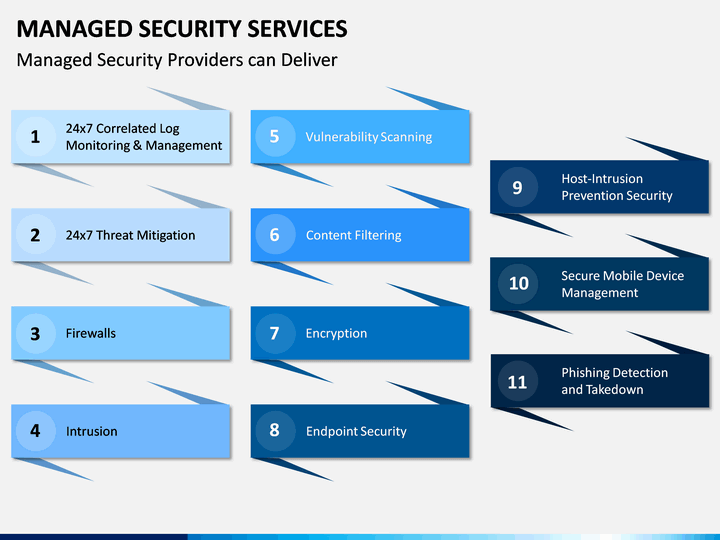 MANAGED SECURITY SERVICES

Managed Security Providers can Deliver

1 24x7 Correlated Log Monitoring & Management

2 24x7 Threat Mitigation

3 Firewalls

4 Intrusion

5 Vulnerability Scanning

6 Content Filtering

7 Encryption

8 Endpoint Security

9 Host-Intrusion Prevention Security

10 Secure Mobile Device Management

11 Phishing Detection and Takedown